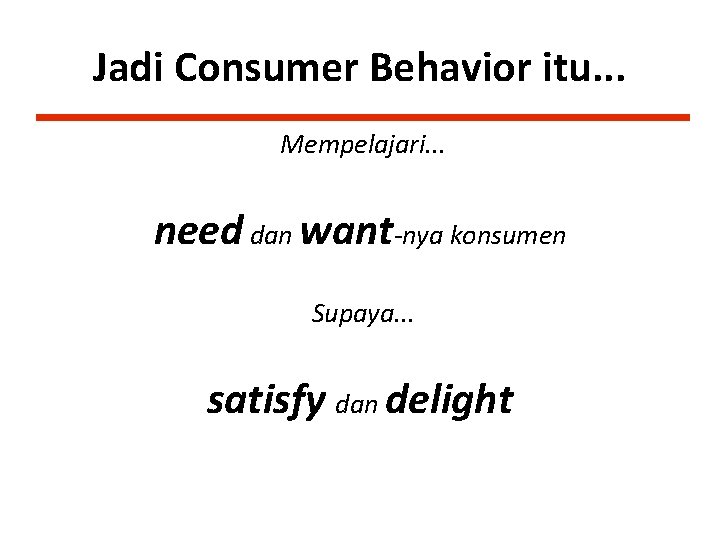 Jadi Consumer Behavior itu...

Mempelajari...

need dan want-nya konsumen

Supaya...

satisfy dan delight